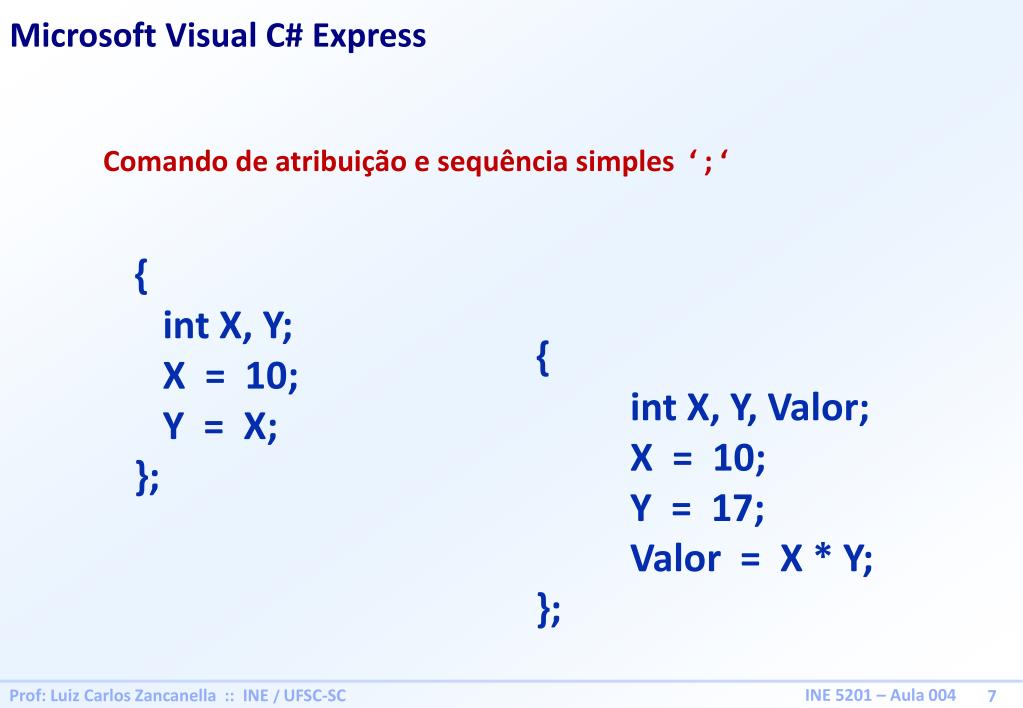 Microsoft Visual C# Express

Comando de atribuição e sequência simples ‘ ; ‘

{
int X, Y;
X = 10;
Y = X;
};

{
int X, Y, Valor;
X = 10;
Y = 17;
Valor = X * Y;
};

Prof: Luiz Carlos Zancanella :: INE / UFSC-SC

INE 5201 – Aula 004 7